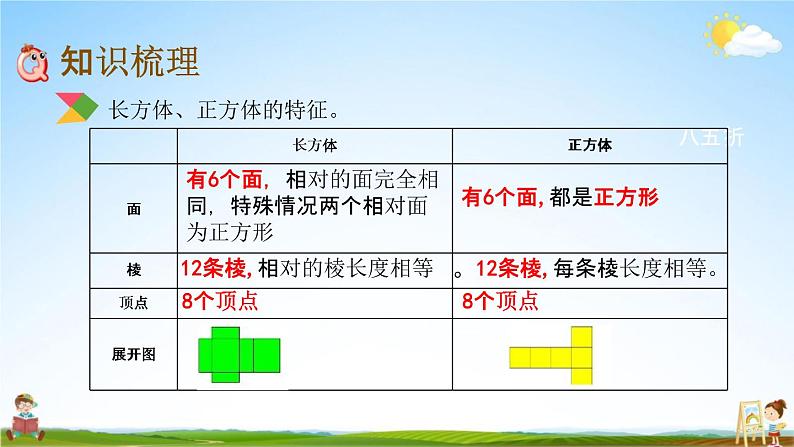 知识梳理

长方体、正方体的特征。

八五折

| | 长方体 | 正方体 |
|---|---|---|
| 面 | 有6个面，相对的面完全相同，特殊情况两个相对面为正方形 | 有6个面，都是正方形 |
| 棱 | 12条棱，相对的棱长度相等 | 。12条棱，每条棱长度相等。 |
| 顶点 | 8个顶点 | 8个顶点 |
| 展开图 | | |